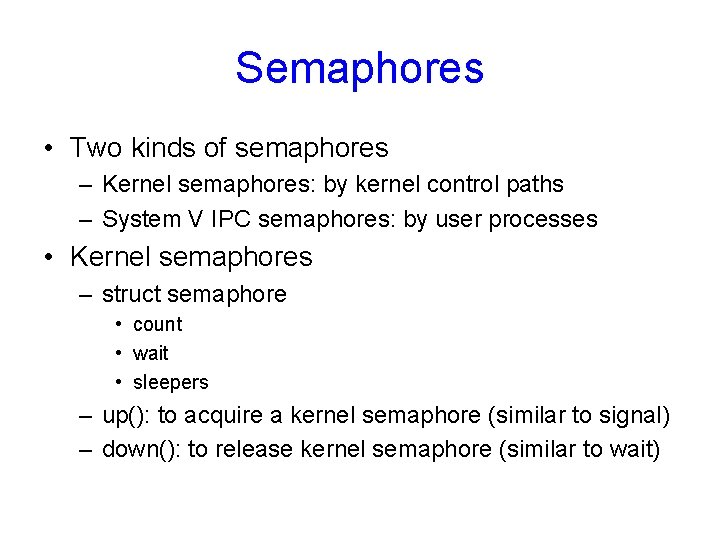 Semaphores

• Two kinds of semaphores
– Kernel semaphores: by kernel control paths
– System V IPC semaphores: by user processes

• Kernel semaphores
– struct semaphore
• count
• wait
• sleepers
– up(): to acquire a kernel semaphore (similar to signal)
– down(): to release kernel semaphore (similar to wait)